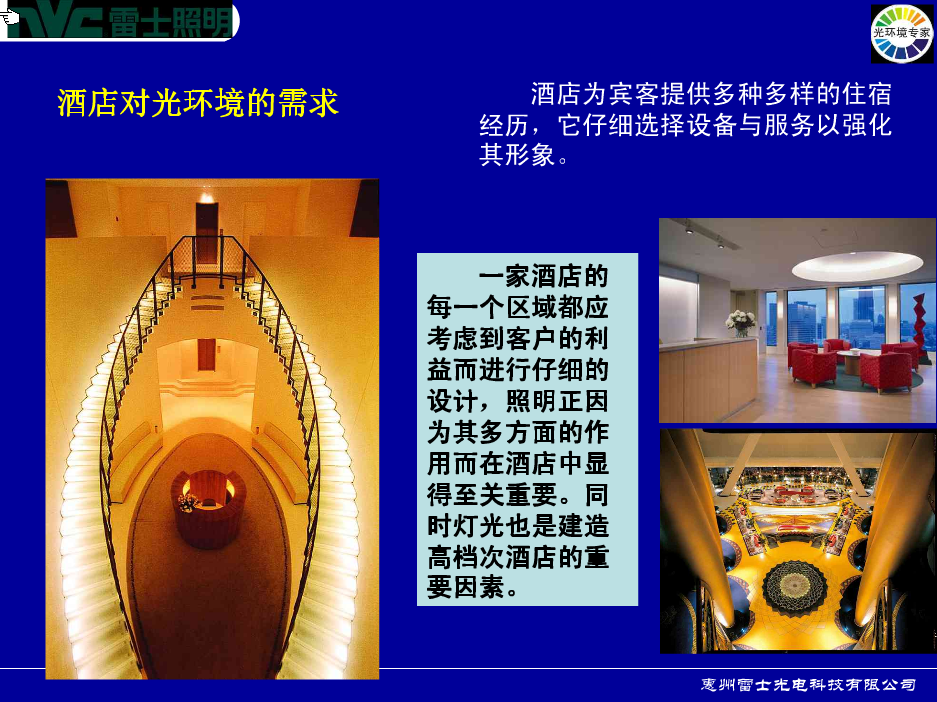 NVC 雷士照明

光环境专家

酒店对光环境的需求

酒店为宾客提供多种多样的住宿经历，它仔细选择设备与服务以强化其形象。

一家酒店的每一个区域都应考虑到客户的利益而进行仔细的设计，照明正因为其多方面的作用而在酒店中显得至关重要。同时灯光也是建造高档次酒店的重要因素。

惠州雷士光电科技有限公司